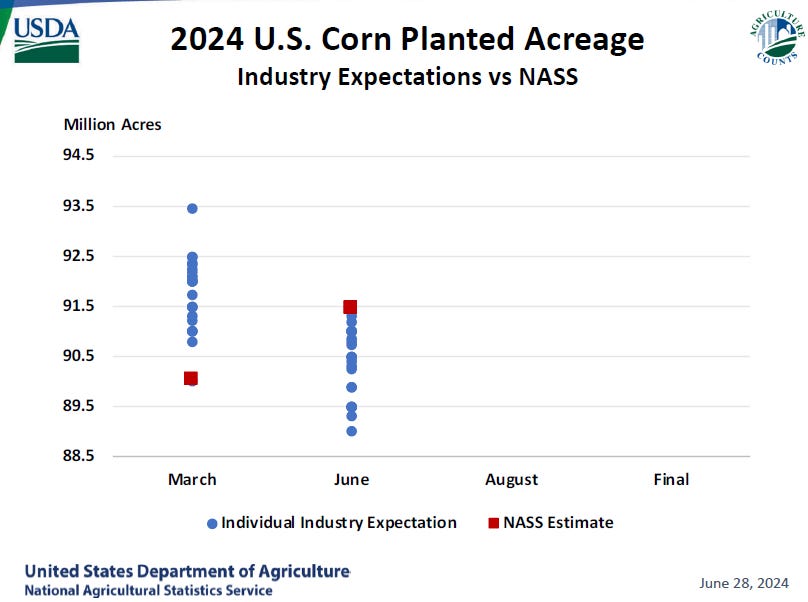 USDA

2024 U.S. Corn Planted Acreage
Industry Expectations vs NASS

AGRICULTURE COUNTS

Million Acres
94.5
93.5
92.5
91.5
90.5
89.5
88.5

March
June
August
Final

Individual Industry Expectation
NASS Estimate

United States Department of Agriculture
National Agricultural Statistics Service

June 28, 2024